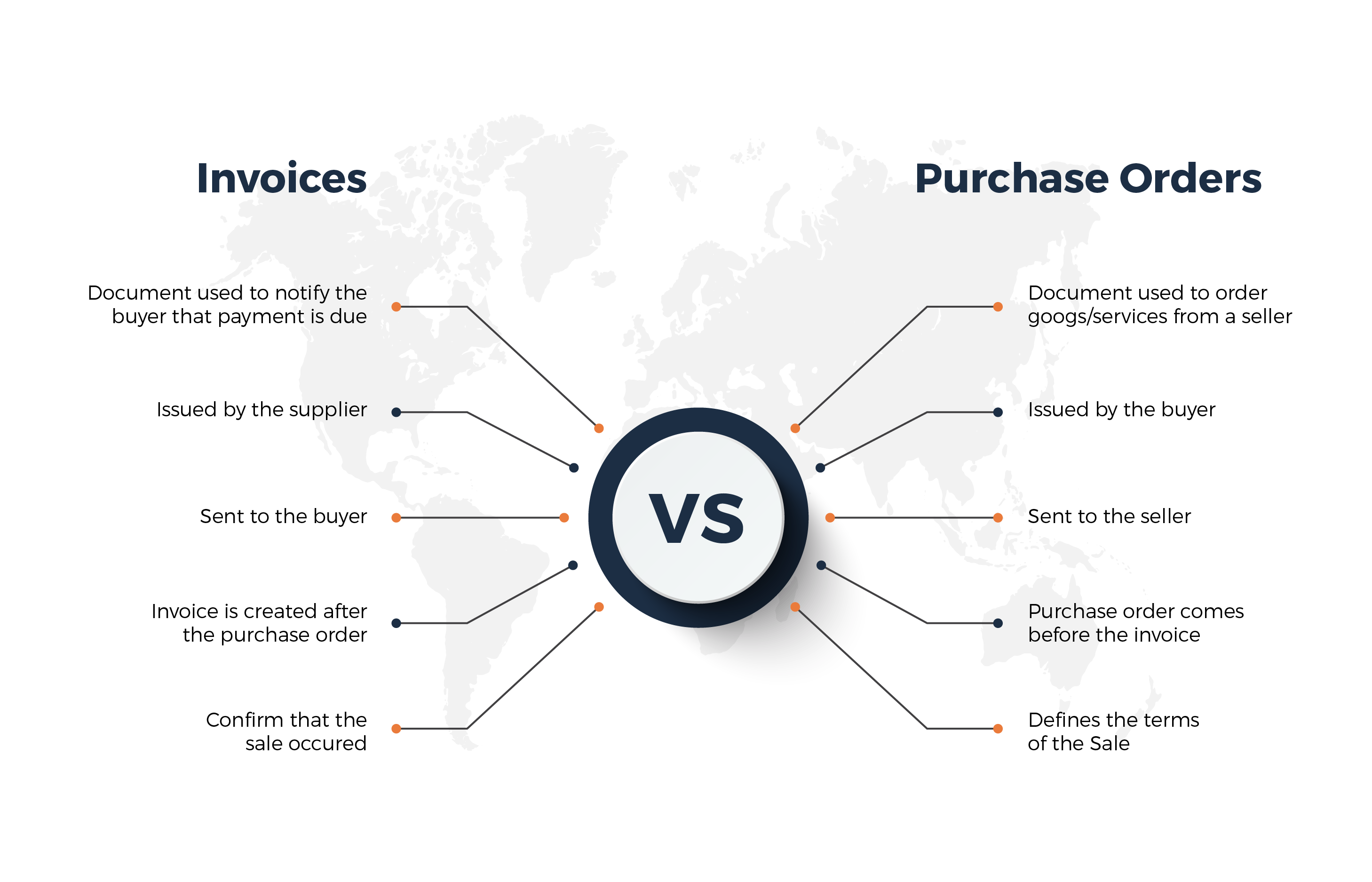 Invoices

Document used to notify the buyer that payment is due

Issued by the supplier

Sent to the buyer

Invoice is created after the purchase order

Confirm that the sale occured

VS

Purchase Orders

Document used to order googs/services from a seller

Issued by the buyer

Sent to the seller

Purchase order comes before the invoice

Defines the terms of the Sale